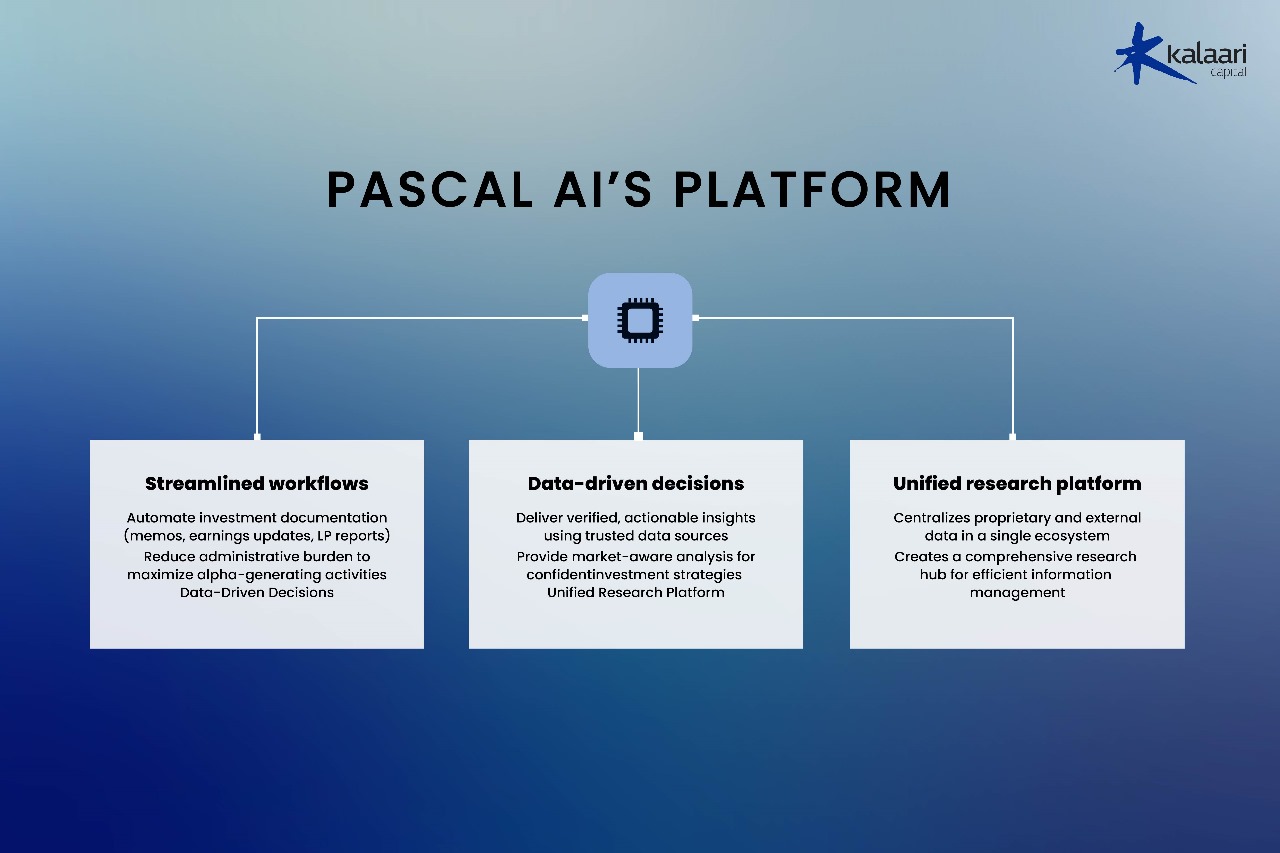 kalaari capital

PASCAL AI'S PLATFORM

Streamlined workflows

Automate investment documentation (memos, earnings updates, LP reports)
Reduce administrative burden to maximize alpha-generating activities
Data-Driven Decisions

Data-driven decisions

Deliver verified, actionable insights using trusted data sources
Provide market-aware analysis for confidentinvestment strategies
Unified Research Platform

Unified research platform

Centralizes proprietary and external data in a single ecosystem
Creates a comprehensive research hub for efficient information management